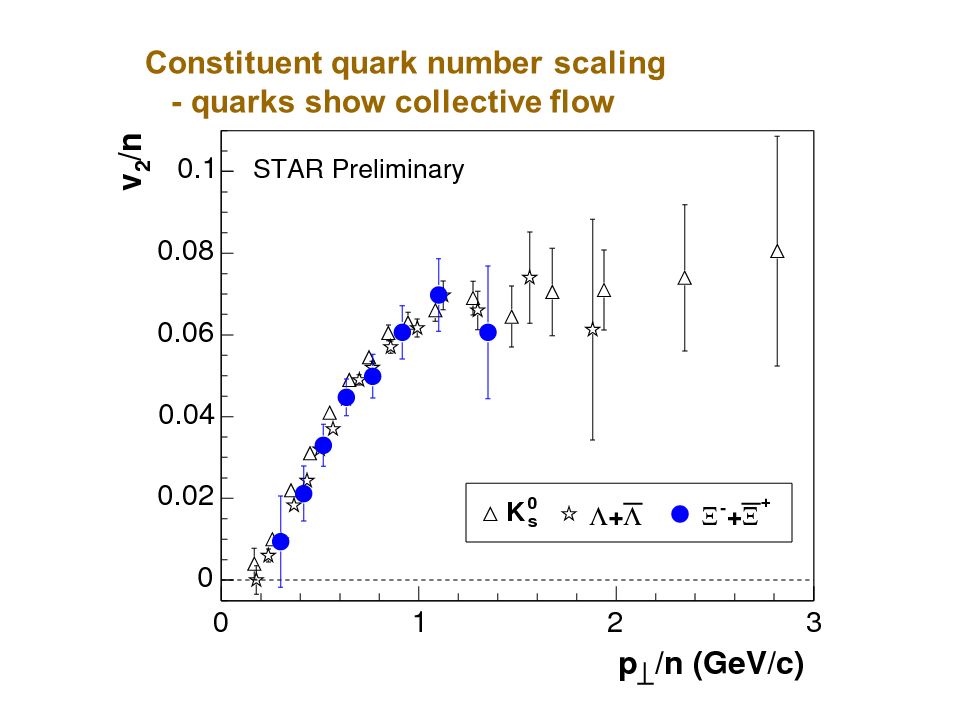 Constituent quark number scaling
- quarks show collective flow

$v_2/n$

STAR Preliminary

0.1
0.08
0.06
0.04
0.02
0

$K^0_s$ $\Lambda+\overline{\Lambda}$ $\Xi^-+\overline{\Xi}^+$

0 1 2 3

$p_\perp/n$ (GeV/c)